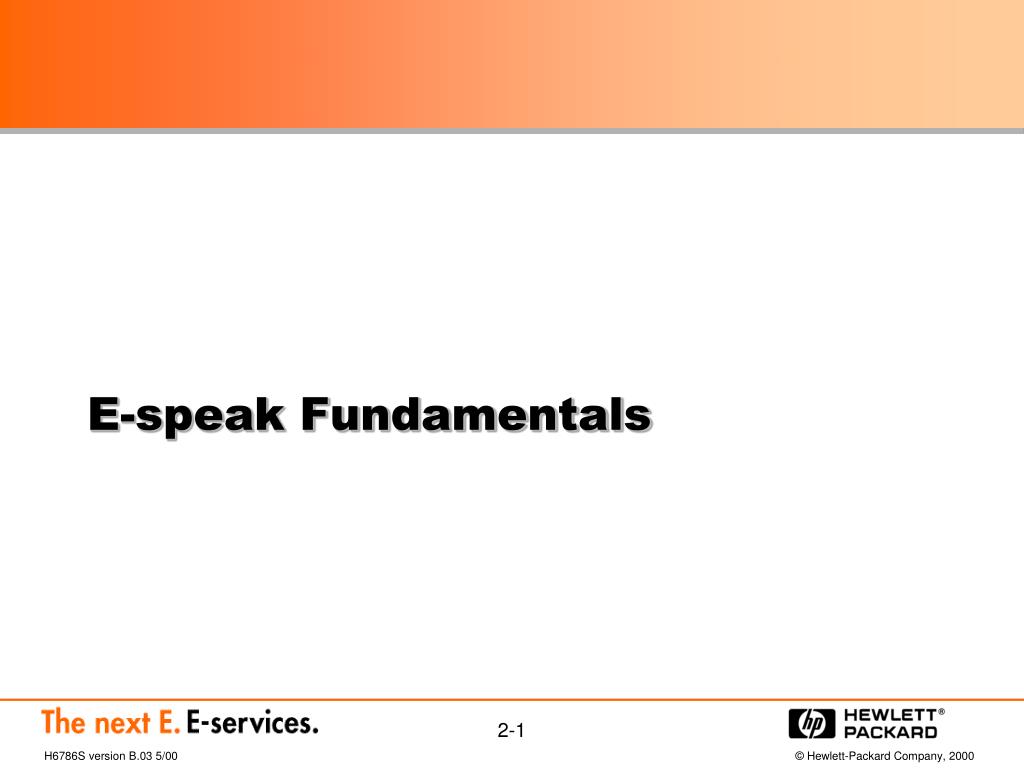 E-speak Fundamentals

The next E. E-services.

2-1

hp HEWLETT® PACKARD

H6786S version B.03 5/00

© Hewlett-Packard Company, 2000